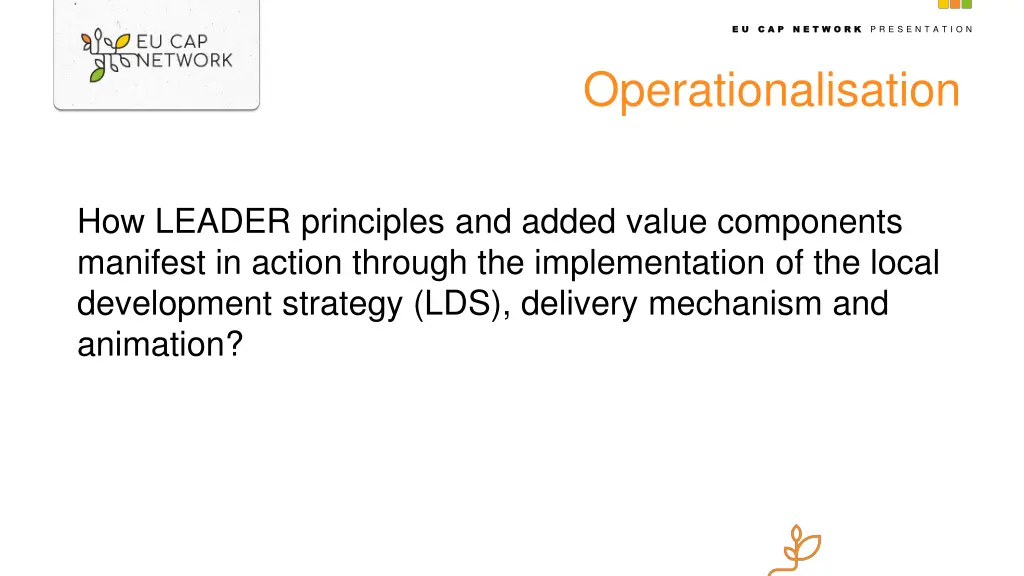 EU CAP NETWORK

EU CAP NETWORK PRESENTATION

Operationalisation

How LEADER principles and added value components manifest in action through the implementation of the local development strategy (LDS), delivery mechanism and animation?